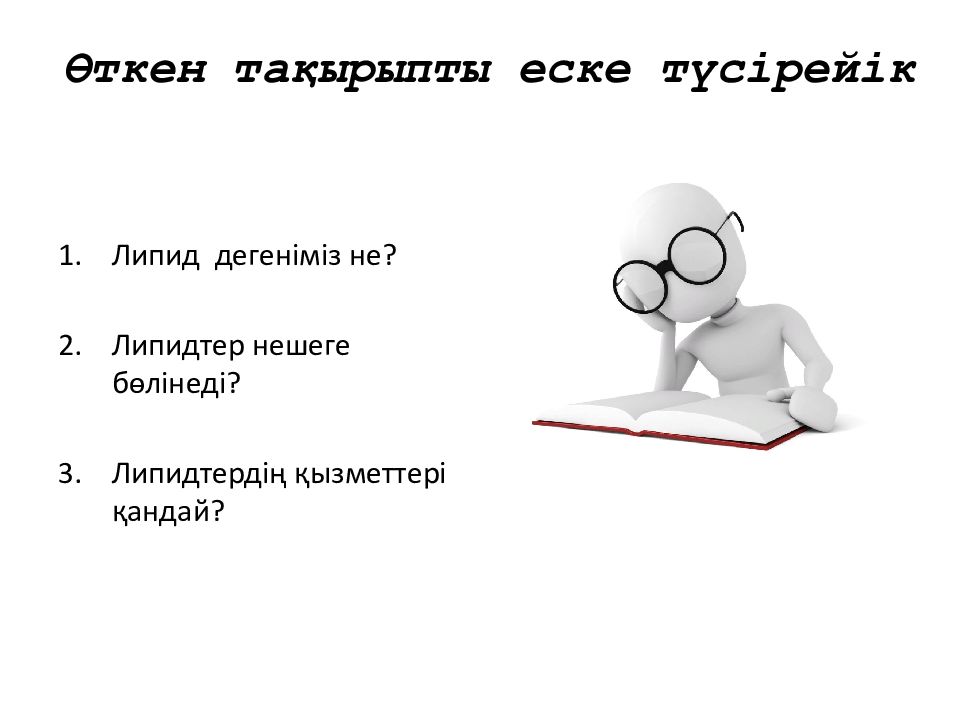 Өткен тақырыпты еске түсірейік

1. Липид дегеніміз не?

2. Липидтер нешеге бөлінеді?

3. Липидтердің қызметтері қандай?